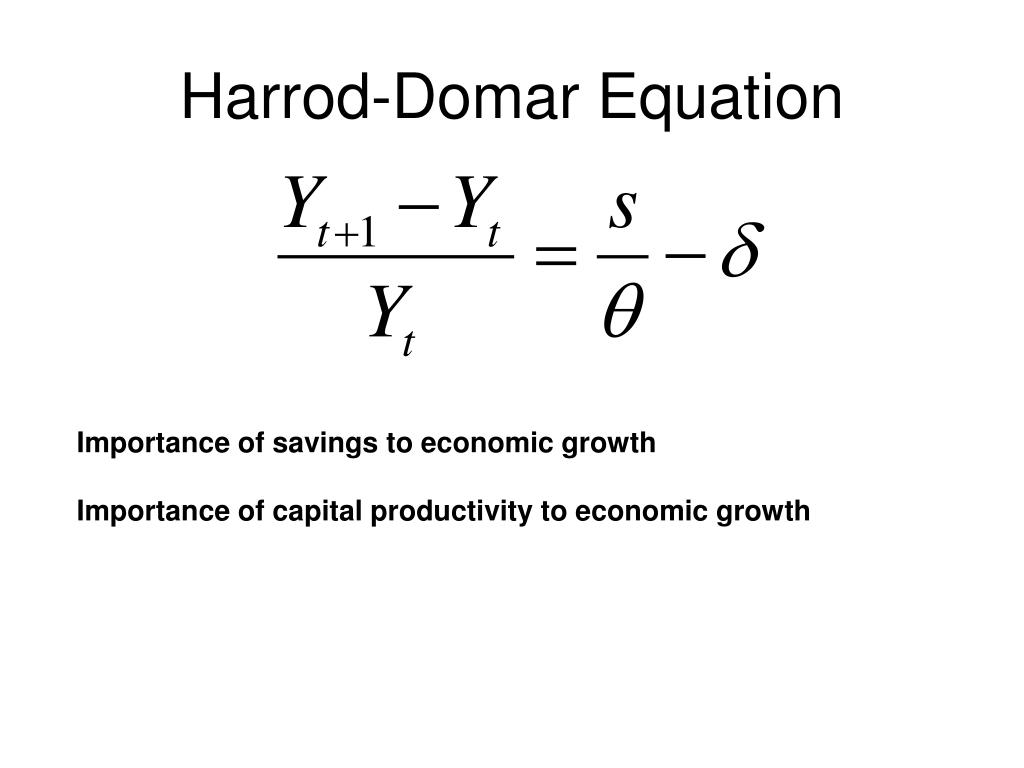 Harrod-Domar Equation

$\frac{Y_{t+1} - Y_t}{Y_t} = \frac{s}{\theta} - \delta$

Importance of savings to economic growth

Importance of capital productivity to economic growth